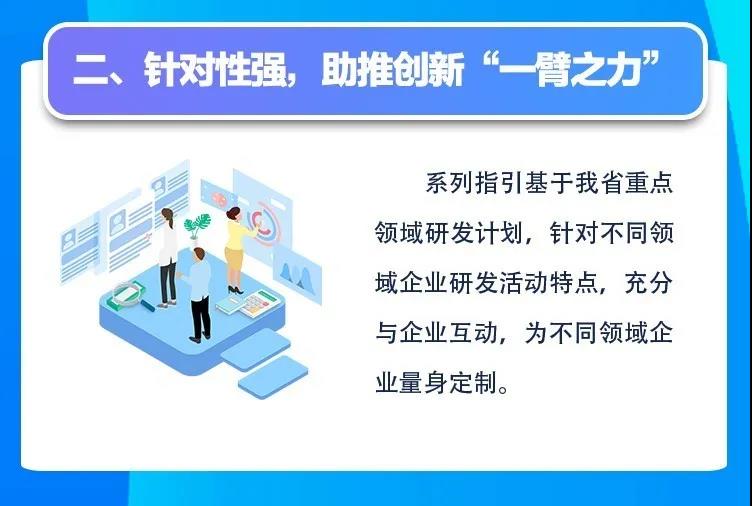 二、针对性强，助推创新“一臂之力”

系列指引基于我省重点领域研发计划，针对不同领域企业研发活动特点，充分与企业互动，为不同领域企业量身定制。